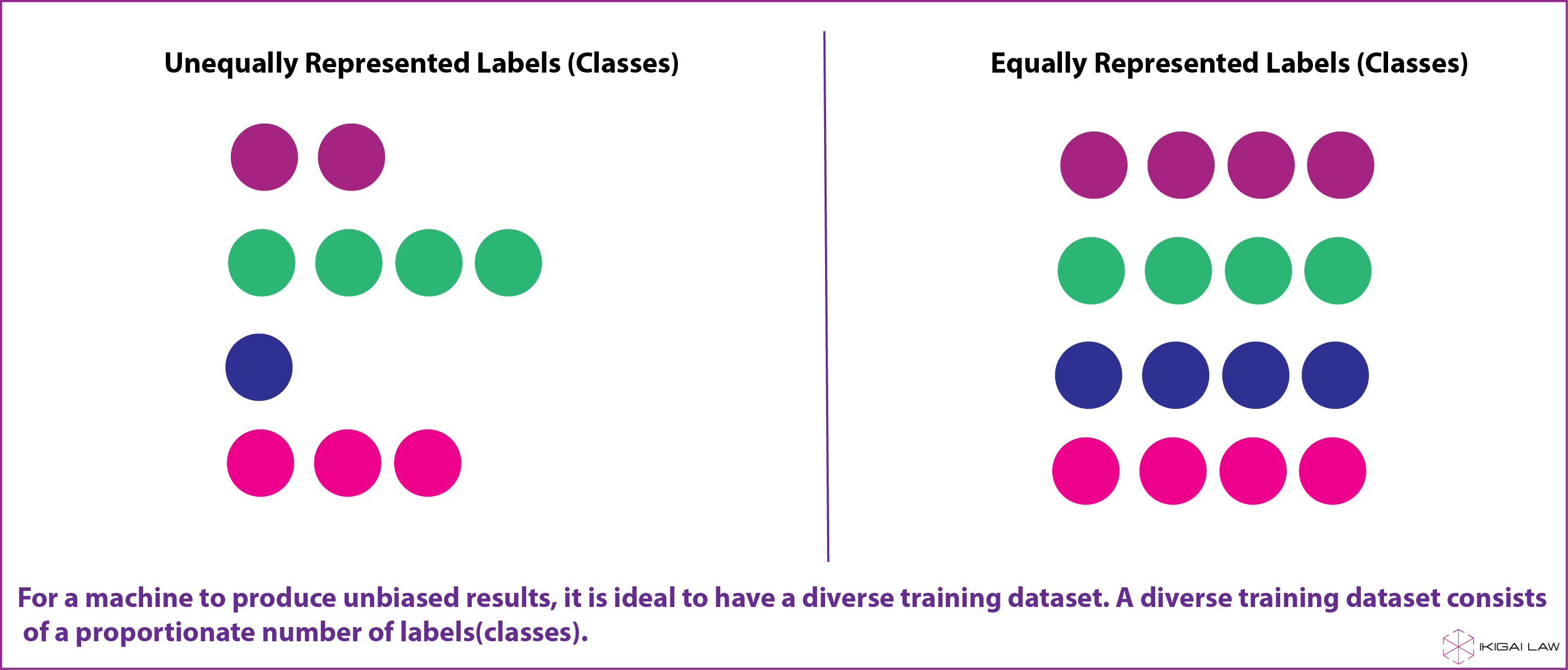 Unequally Represented Labels (Classes)

Equally Represented Labels (Classes)

For a machine to produce unbiased results, it is ideal to have a diverse training dataset. A diverse training dataset consists of a proportionate number of labels(classes).

IKIGAI LAW